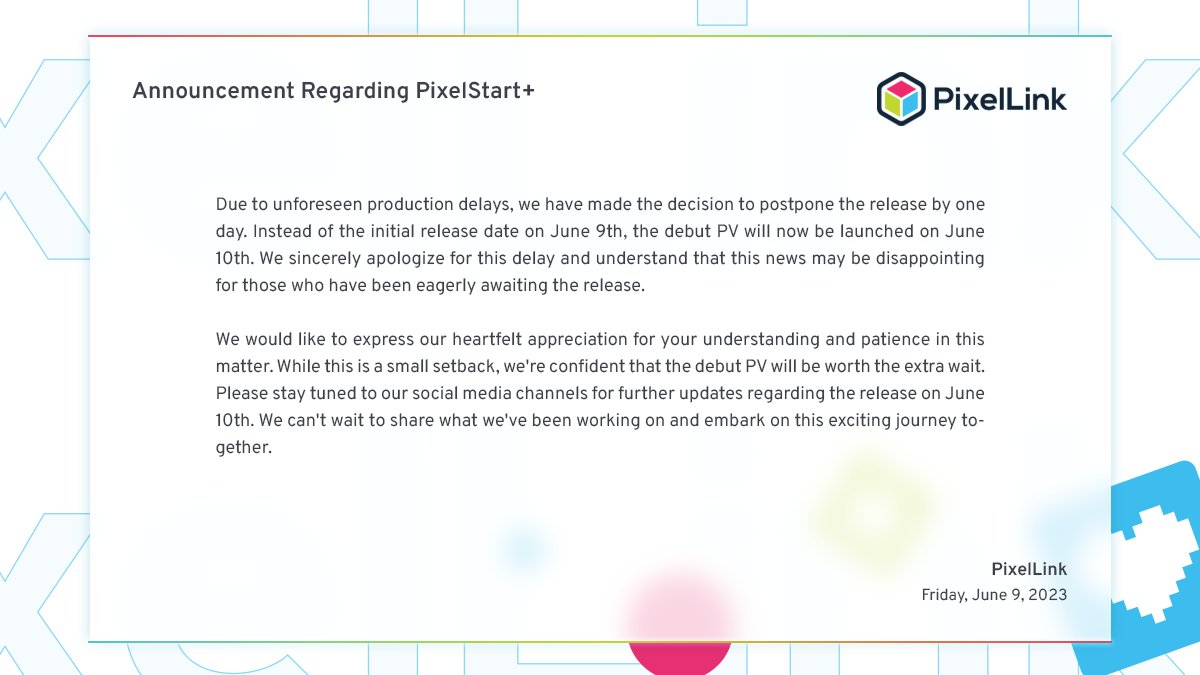 Announcement Regarding PixelStart+

PixelLink

Due to unforeseen production delays, we have made the decision to postpone the release by one day. Instead of the initial release date on June 9th, the debut PV will now be launched on June 10th. We sincerely apologize for this delay and understand that this news may be disappointing for those who have been eagerly awaiting the release.

We would like to express our heartfelt appreciation for your understanding and patience in this matter. While this is a small setback, we're confident that the debut PV will be worth the extra wait. Please stay tuned to our social media channels for further updates regarding the release on June 10th. We can't wait to share what we've been working on and embark on this exciting journey together.

PixelLink
Friday, June 9, 2023